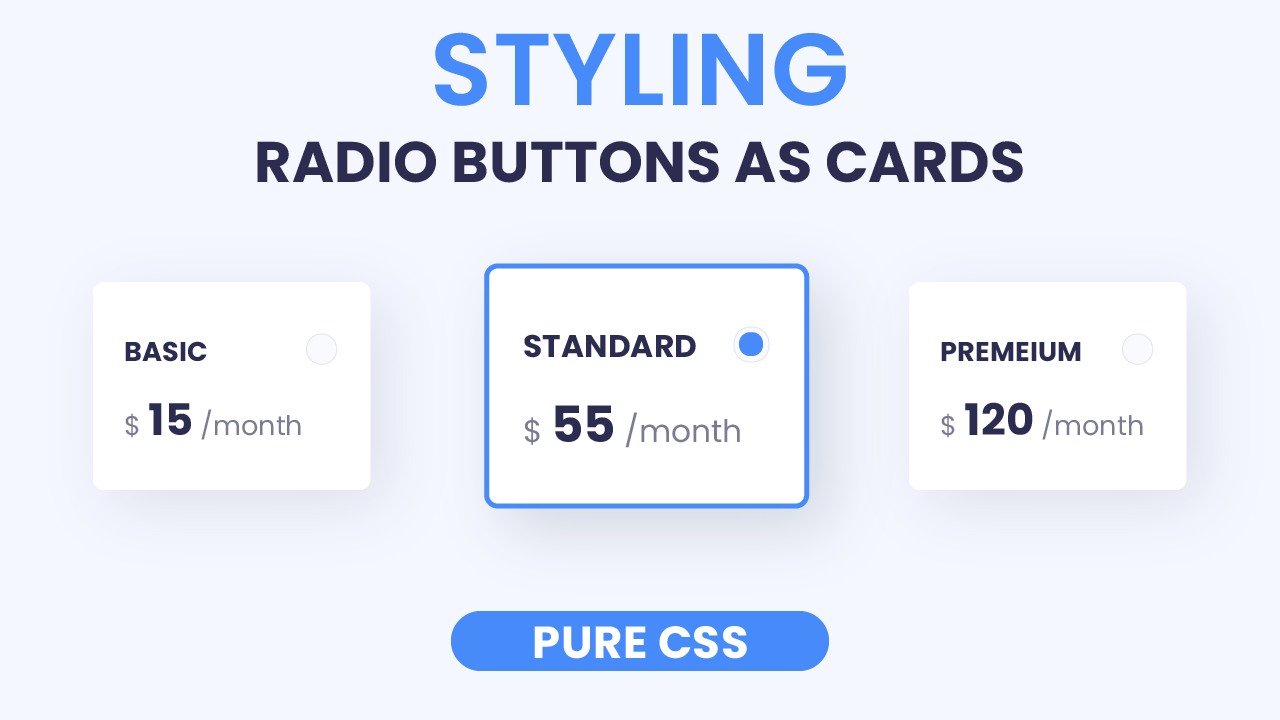 STYLING
RADIO BUTTONS AS CARDS

BASIC
$ 15 /month

STANDARD
$ 55 /month

PREMEIUM
$ 120 /month

PURE CSS